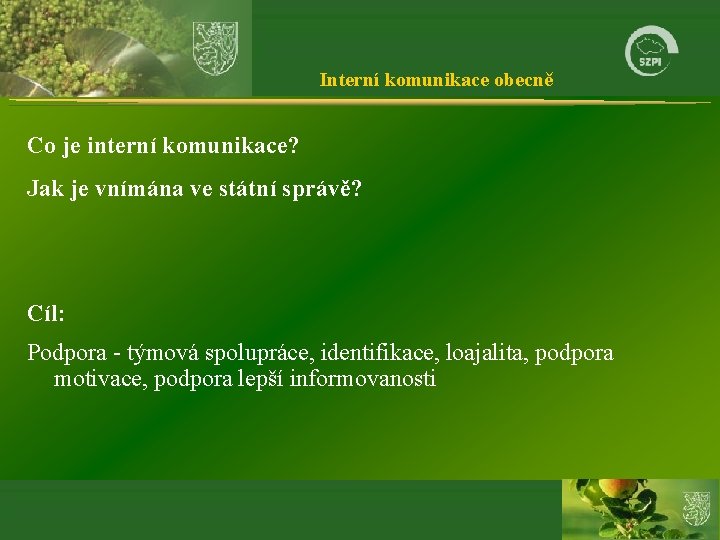 SZPI

Interní komunikace obecně

Co je interní komunikace?

Jak je vnímána ve státní správě?

Cíl:

Podpora - týmová spolupráce, identifikace, loajalita, podpora motivace, podpora lepší informovanosti